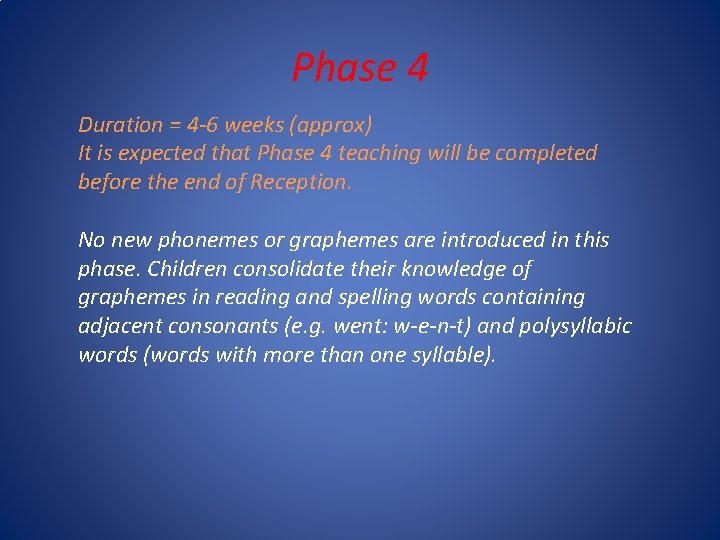 Phase 4

Duration = 4-6 weeks (approx)
It is expected that Phase 4 teaching will be completed before the end of Reception.

No new phonemes or graphemes are introduced in this phase. Children consolidate their knowledge of graphemes in reading and spelling words containing adjacent consonants (e.g. went: w-e-n-t) and polysyllabic words (words with more than one syllable).